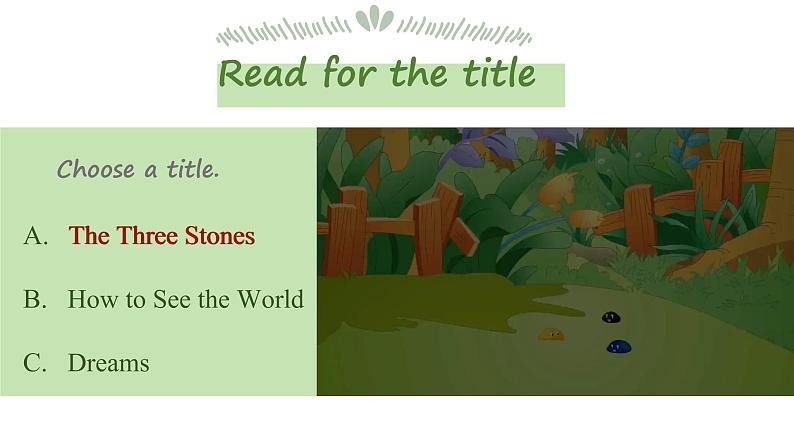 Read for the title

Choose a title.

A. The Three Stones

B. How to See the World

C. Dreams